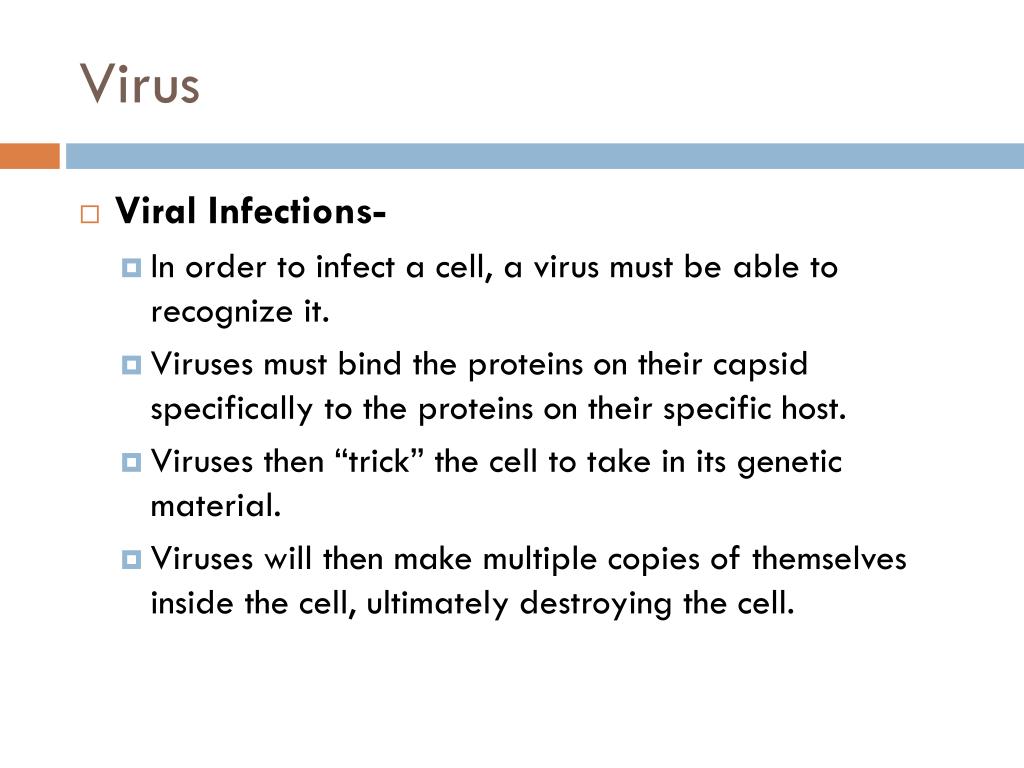 Virus

Viral Infections-

In order to infect a cell, a virus must be able to recognize it.

Viruses must bind the proteins on their capsid specifically to the proteins on their specific host.

Viruses then “trick” the cell to take in its genetic material.

Viruses will then make multiple copies of themselves inside the cell, ultimately destroying the cell.